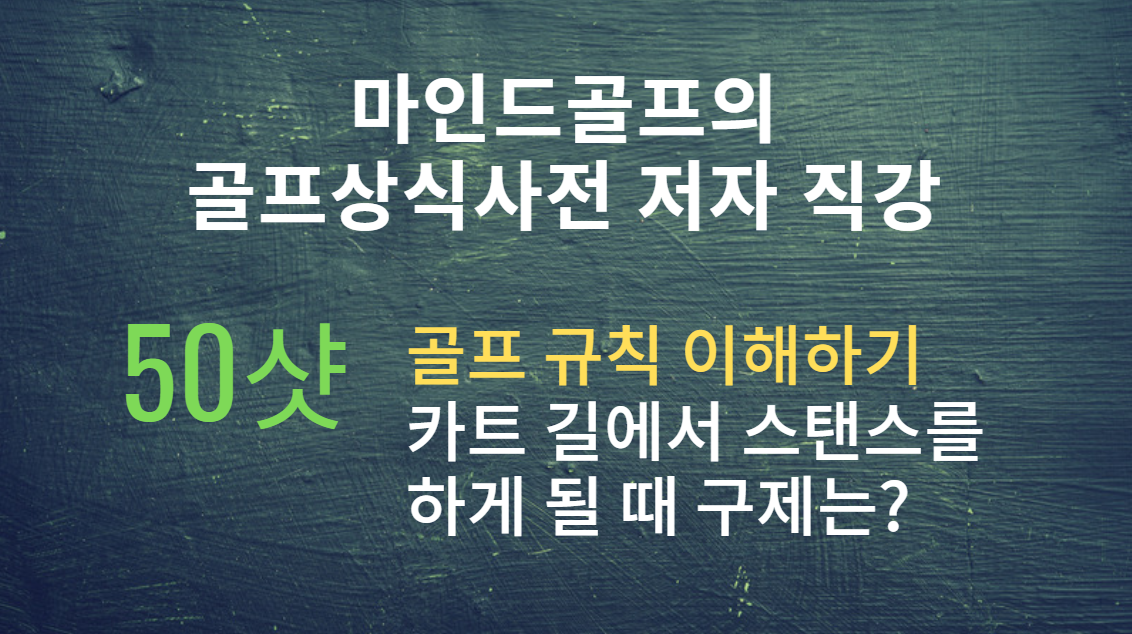 마인드골프의
골프상식사전 저자 직강

50샷

골프 규칙 이해하기
카트 길에서 스탠스를 하게 될 때 구제는?